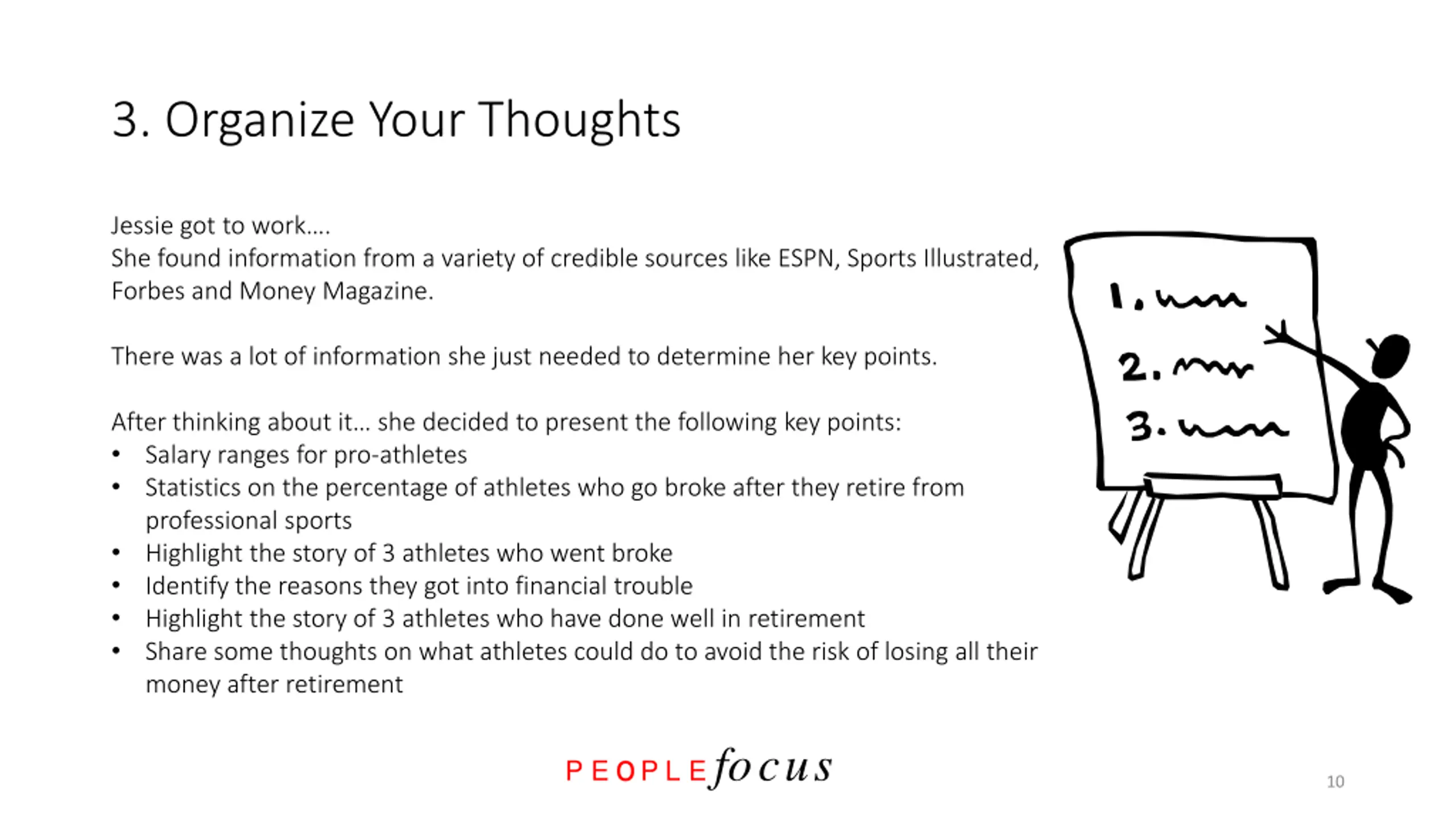 3. Organize Your Thoughts

Jessie got to work….
She found information from a variety of credible sources like ESPN, Sports Illustrated, Forbes and Money Magazine.

There was a lot of information she just needed to determine her key points.

After thinking about it… she decided to present the following key points:
• Salary ranges for pro-athletes
• Statistics on the percentage of athletes who go broke after they retire from professional sports
• Highlight the story of 3 athletes who went broke
• Identify the reasons they got into financial trouble
• Highlight the story of 3 athletes who have done well in retirement
• Share some thoughts on what athletes could do to avoid the risk of losing all their money after retirement

1.
2.
3.

PEOPLEfocus

10